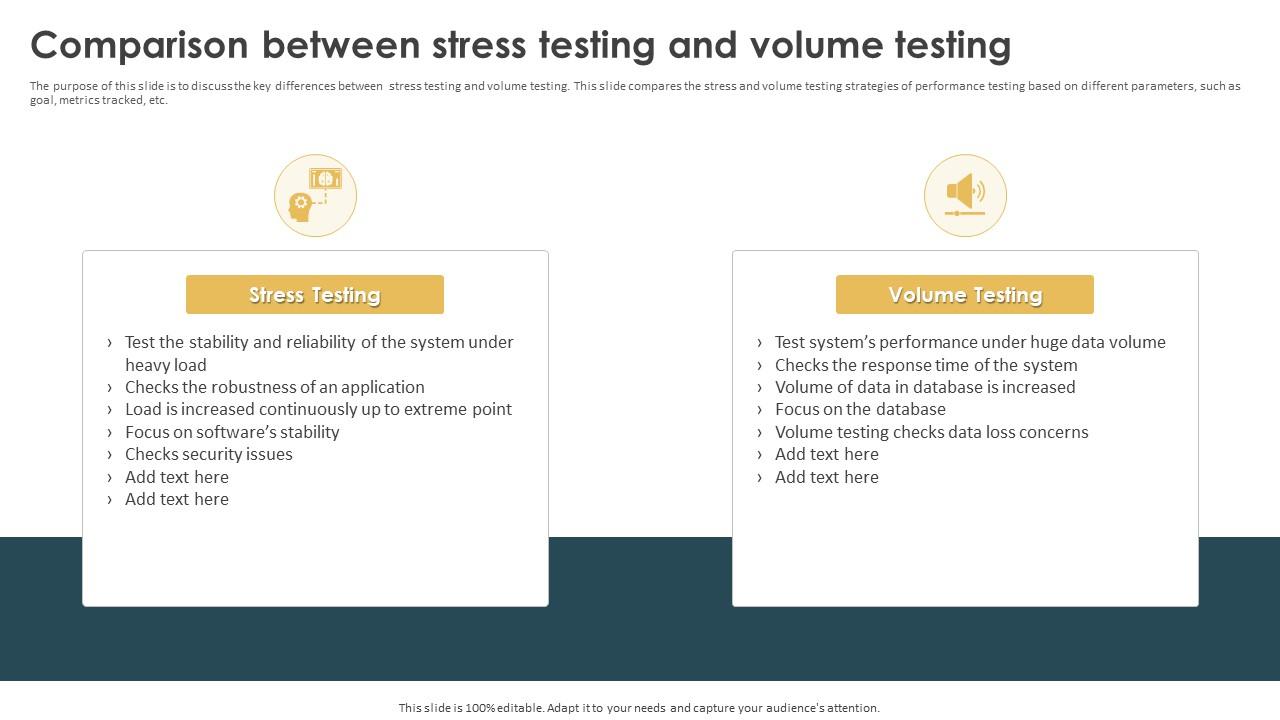 Comparison between stress testing and volume testing

The purpose of this slide is to discuss the key differences between stress testing and volume testing. This slide compares the stress and volume testing strategies of performance testing based on different parameters, such as goal, metrics tracked, etc.

Stress Testing

› Test the stability and reliability of the system under heavy load
› Checks the robustness of an application
› Load is increased continuously up to extreme point
› Focus on software's stability
› Checks security issues
› Add text here
› Add text here

Volume Testing

› Test system's performance under huge data volume
› Checks the response time of the system
› Volume of data in database is increased
› Focus on the database
› Volume testing checks data loss concerns
› Add text here
› Add text here

This slide is 100% editable. Adapt it to your needs and capture your audience's attention.